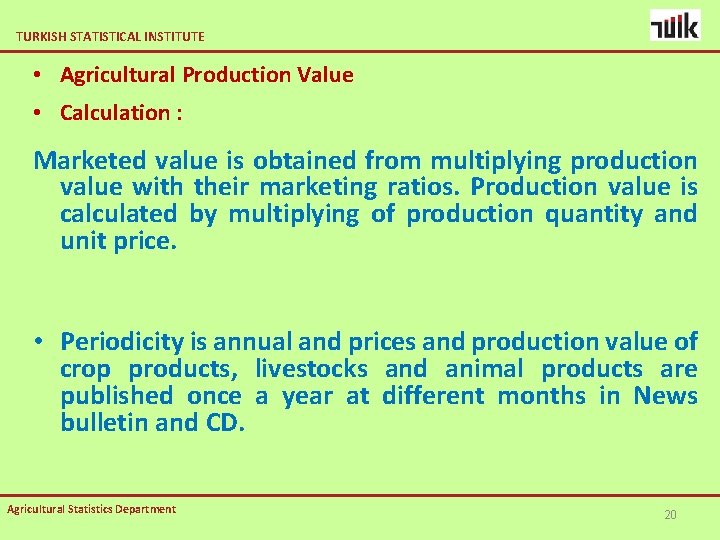 TURKISH STATISTICAL INSTITUTE

TÜİK

• Agricultural Production Value

• Calculation :

Marketed value is obtained from multiplying production value with their marketing ratios. Production value is calculated by multiplying of production quantity and unit price.

• Periodicity is annual and prices and production value of crop products, livestocks and animal products are published once a year at different months in News bulletin and CD.

Agricultural Statistics Department

20